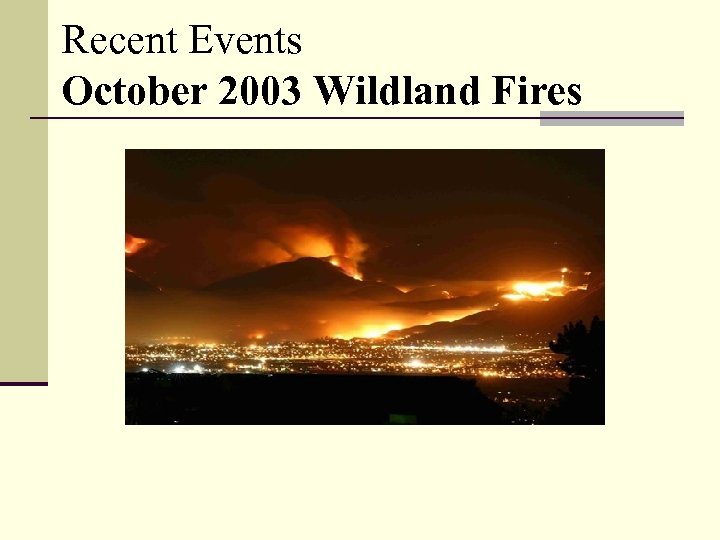 Recent Events
October 2003 Wildland Fires